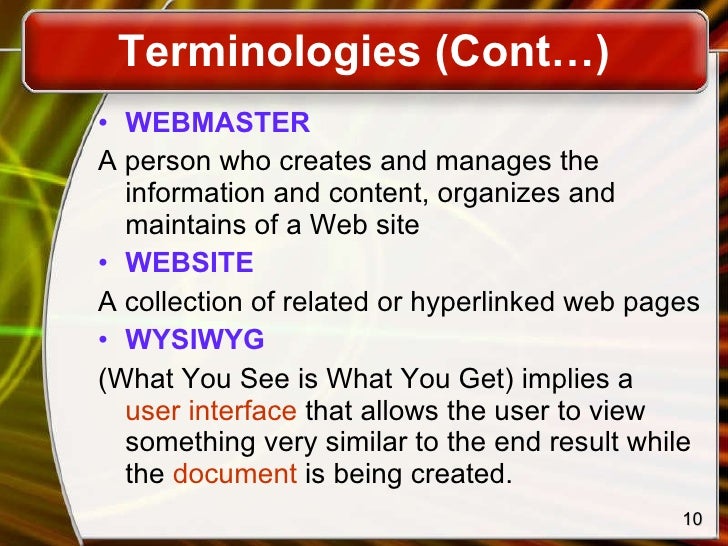 Terminologies (Cont…)

• WEBMASTER

A person who creates and manages the information and content, organizes and maintains of a Web site

• WEBSITE

A collection of related or hyperlinked web pages

• WYSIWYG

(What You See is What You Get) implies a user interface that allows the user to view something very similar to the end result while the document is being created.

10